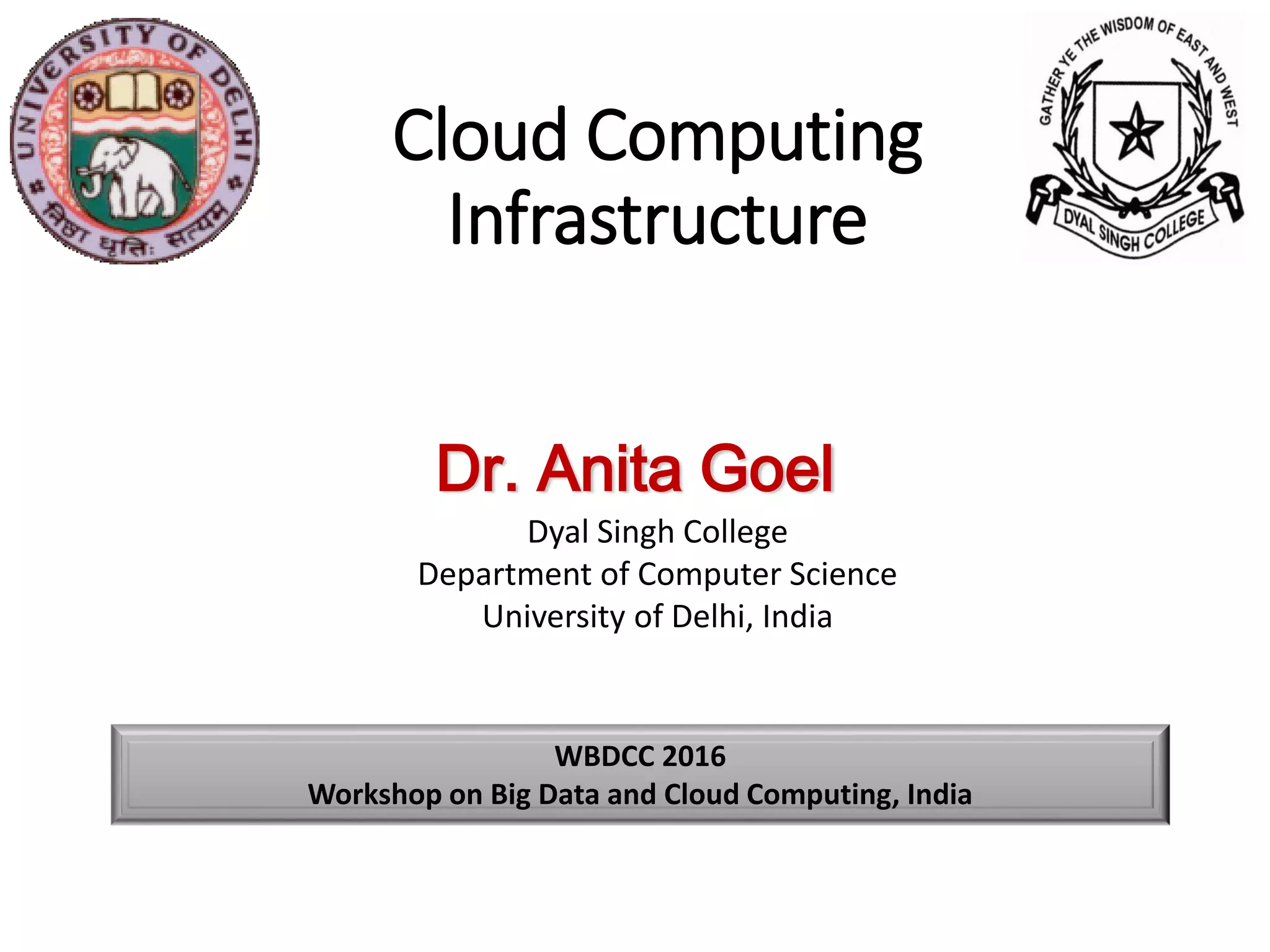 UNIVERSITY OF DELHI

निष्ठा धृतिः सत्यम्

Cloud Computing Infrastructure

GATHER YE THE WISDOM OF EAST AND WEST

DYAL SINGH COLLEGE

Dr. Anita Goel

Dyal Singh College
Department of Computer Science
University of Delhi, India

WBDCC 2016
Workshop on Big Data and Cloud Computing, India